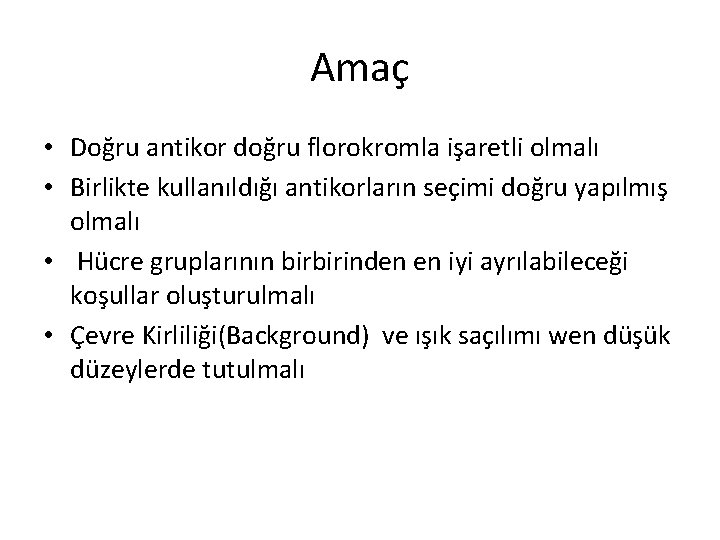 Amaç

• Doğru antikor doğru florokromla işaretli olmalı

• Birlikte kullanıldığı antikorların seçimi doğru yapılmış olmalı

• Hücre gruplarının birbirinden en iyi ayrılabileceği koşullar oluşturulmalı

• Çevre Kirliliği(Background) ve ışık saçılımı wen düşük düzeylerde tutulmalı